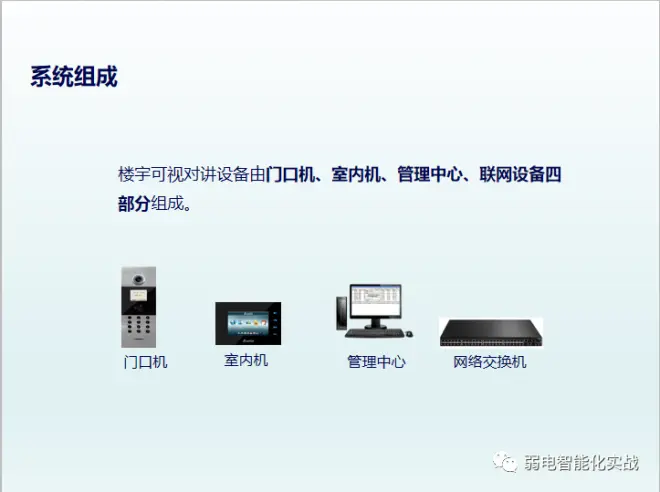 系统组成

楼宇可视对讲设备由门口机、室内机、管理中心、联网设备四部分组成。

门口机

室内机

管理中心

网络交换机

弱电智能化实战